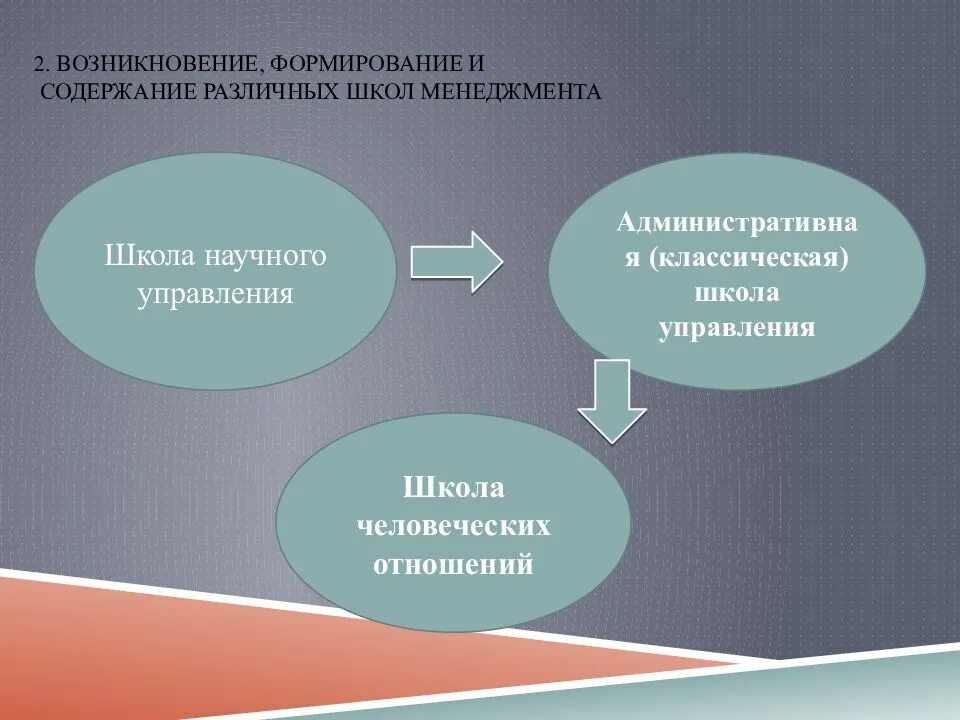 2. ВОЗНИКНОВЕНИЕ, ФОРМИРОВАНИЕ И СОДЕРЖАНИЕ РАЗЛИЧНЫХ ШКОЛ МЕНЕДЖМЕНТА

Школа научного управления

Административная (классическая) школа управления

Школа человеческих отношений